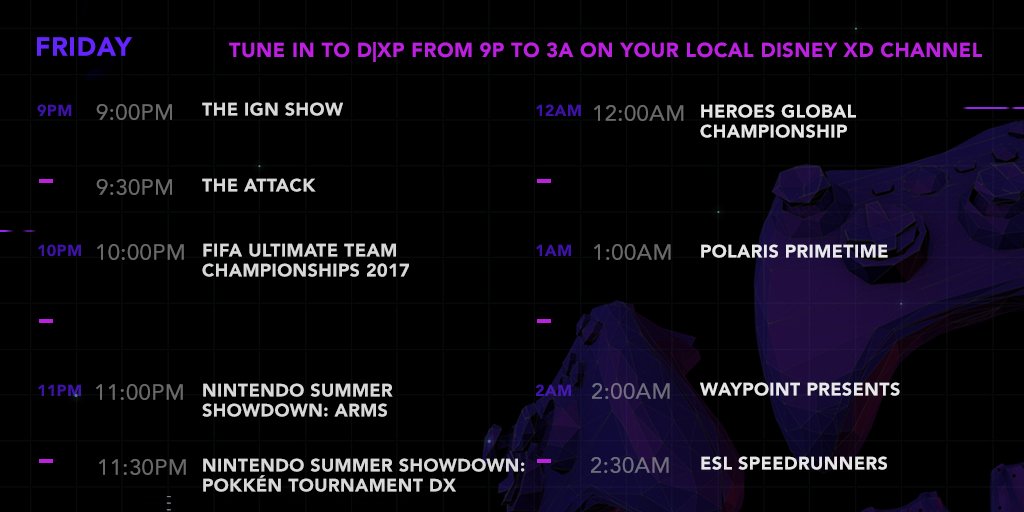 FRIDAY

TUNE IN TO D|XP FROM 9P TO 3A ON YOUR LOCAL DISNEY XD CHANNEL

9PM 9:00PM THE IGN SHOW

9:30PM THE ATTACK

10PM 10:00PM FIFA ULTIMATE TEAM CHAMPIONSHIPS 2017

11PM 11:00PM NINTENDO SUMMER SHOWDOWN: ARMS

11:30PM NINTENDO SUMMER SHOWDOWN: POKKÉN TOURNAMENT DX

12AM 12:00AM HEROES GLOBAL CHAMPIONSHIP

1AM 1:00AM POLARIS PRIMETIME

2AM 2:00AM WAYPOINT PRESENTS

2:30AM ESL SPEEDRUNNERS